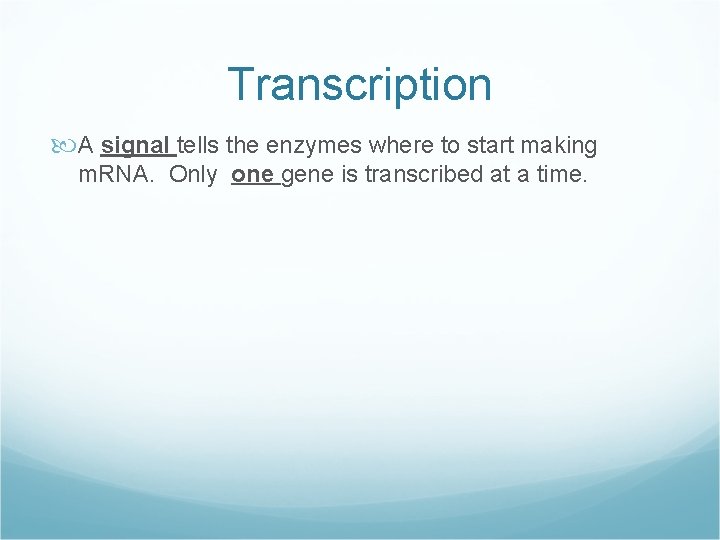 Transcription

A signal tells the enzymes where to start making mRNA. Only one gene is transcribed at a time.